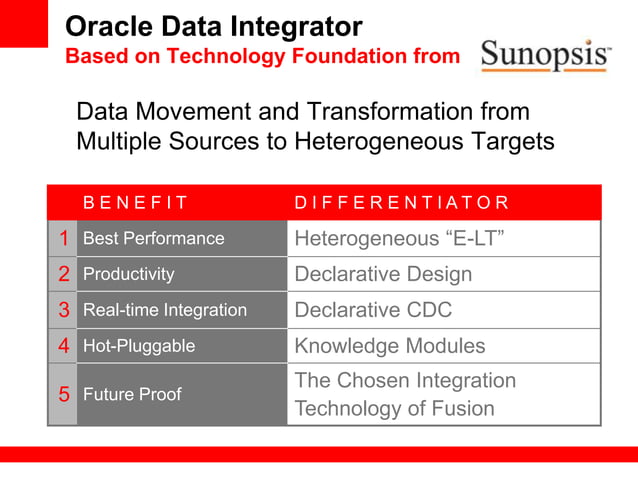 Oracle Data Integrator
Based on Technology Foundation from Sunopsis™

Data Movement and Transformation from Multiple Sources to Heterogeneous Targets

| | BENEFIT | DIFFERENTIATOR |
|---|---|---|
| 1 | Best Performance | Heterogeneous “E-LT” |
| 2 | Productivity | Declarative Design |
| 3 | Real-time Integration | Declarative CDC |
| 4 | Hot-Pluggable | Knowledge Modules |
| 5 | Future Proof | The Chosen Integration Technology of Fusion |